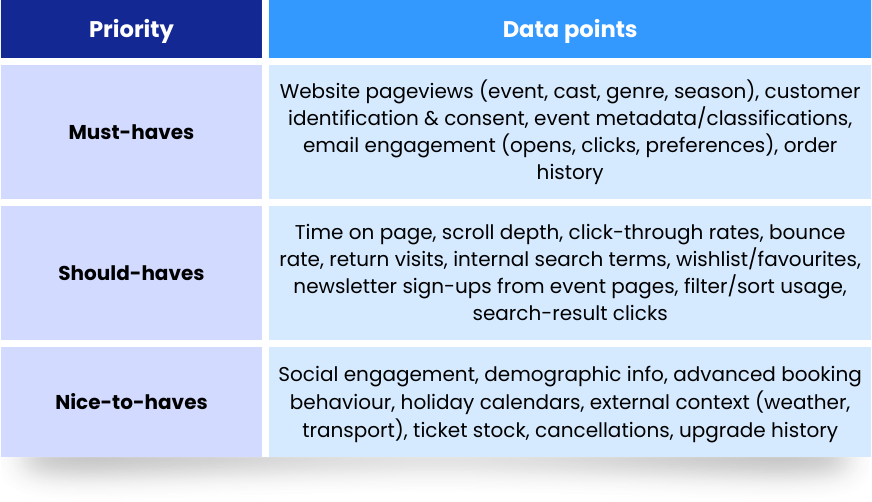 | Priority | Data points |
|---|---|
| Must-haves | Website pageviews (event, cast, genre, season), customer identification & consent, event metadata/classifications, email engagement (opens, clicks, preferences), order history |
| Should-haves | Time on page, scroll depth, click-through rates, bounce rate, return visits, internal search terms, wishlist/favourites, newsletter sign-ups from event pages, filter/sort usage, search-result clicks |
| Nice-to-haves | Social engagement, demographic info, advanced booking behaviour, holiday calendars, external context (weather, transport), ticket stock, cancellations, upgrade history |